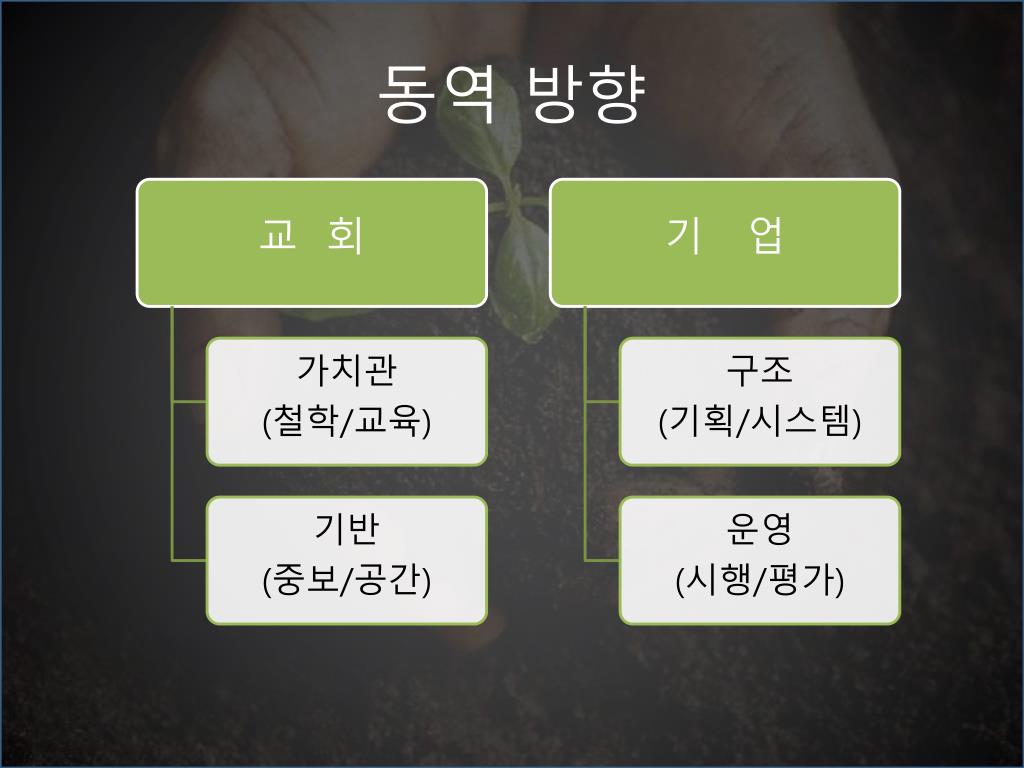 동역 방향

교 회

가치관
(철학/교육)

기반
(중보/공간)

기 업

구조
(기획/시스템)

운영
(시행/평가)